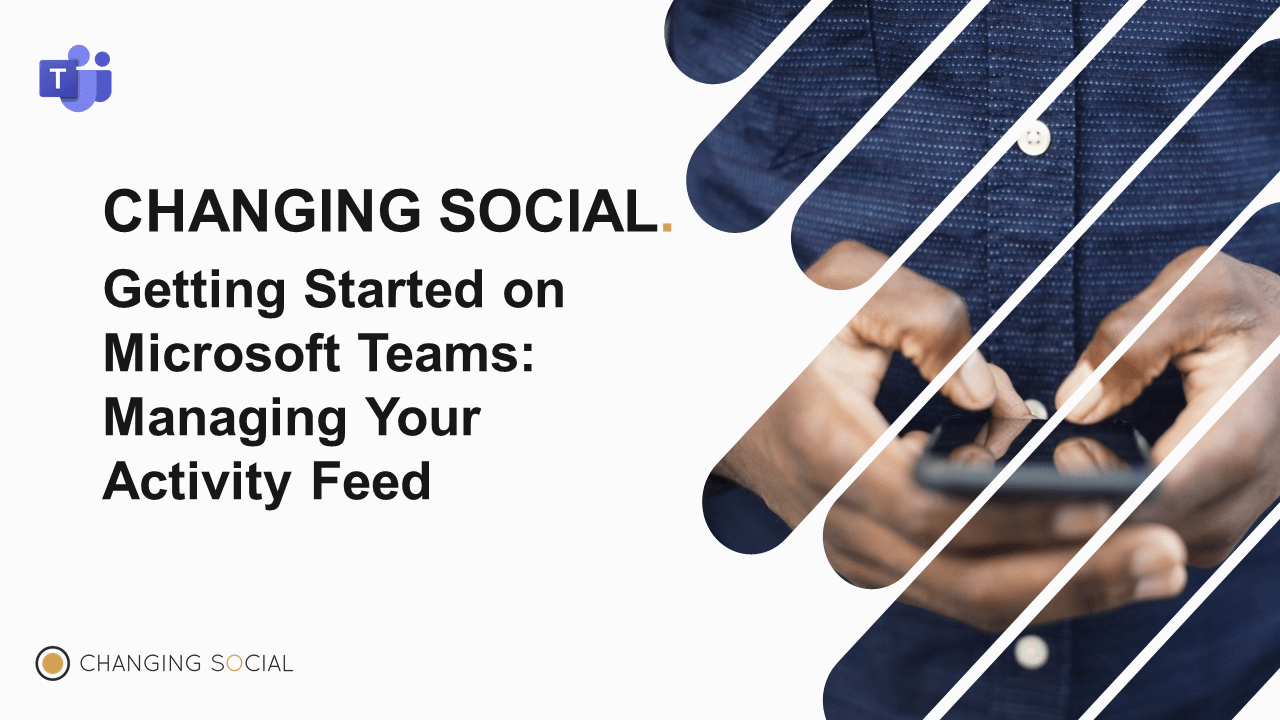 T

CHANGING SOCIAL.

Getting Started on Microsoft Teams: Managing Your Activity Feed

CHANGING SOCIAL